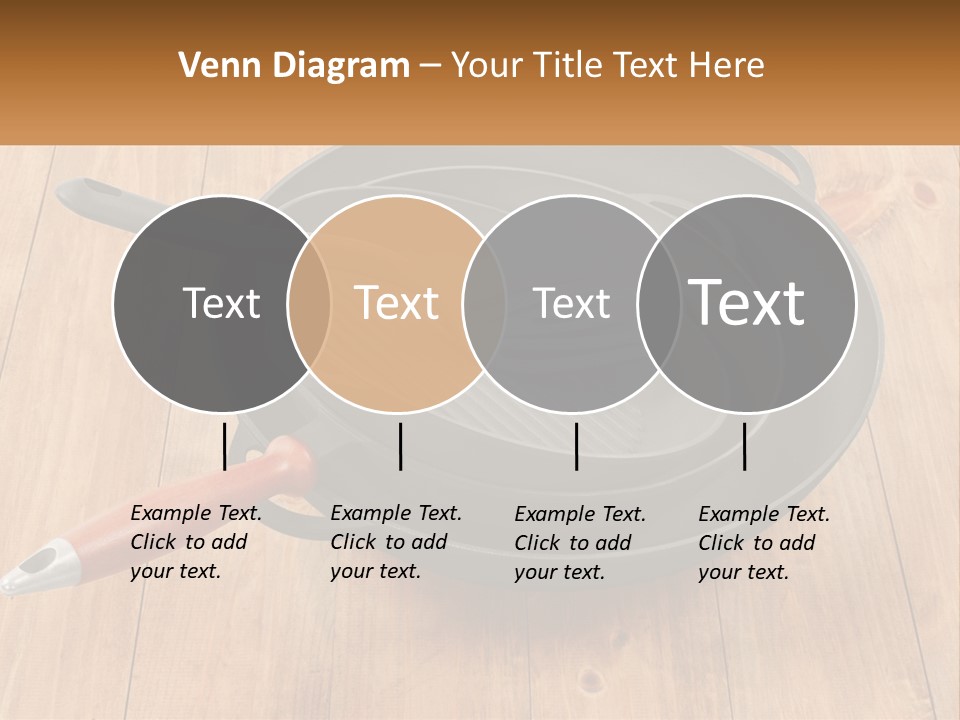 Venn Diagram – Your Title Text Here

Text

Text

Text

Text

Example Text. Click to add your text.

Example Text. Click to add your text.

Example Text. Click to add your text.

Example Text. Click to add your text.